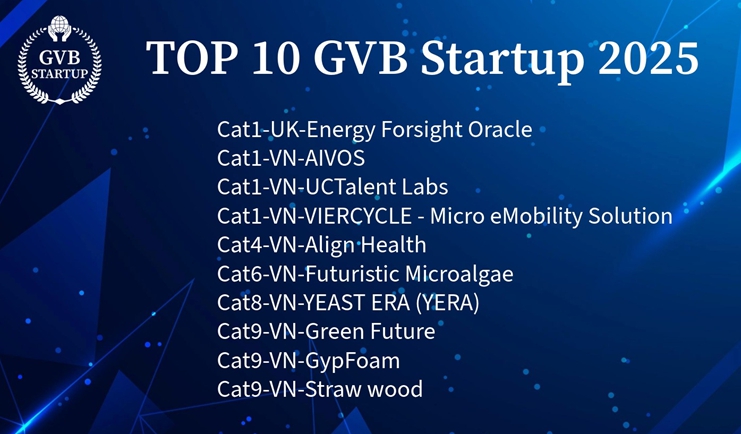 GVB
STARTUP

TOP 10 GVB Startup 2025

Cat1-UK-Energy Forsight Oracle
Cat1-VN-AIVOS
Cat1-VN-UCTalent Labs
Cat1-VN-VIERCYCLE - Micro eMobility Solution
Cat4-VN-Align Health
Cat6-VN-Futuristic Microalgae
Cat8-VN-YEAST ERA (YERA)
Cat9-VN-Green Future
Cat9-VN-GypFoam
Cat9-VN-Straw wood